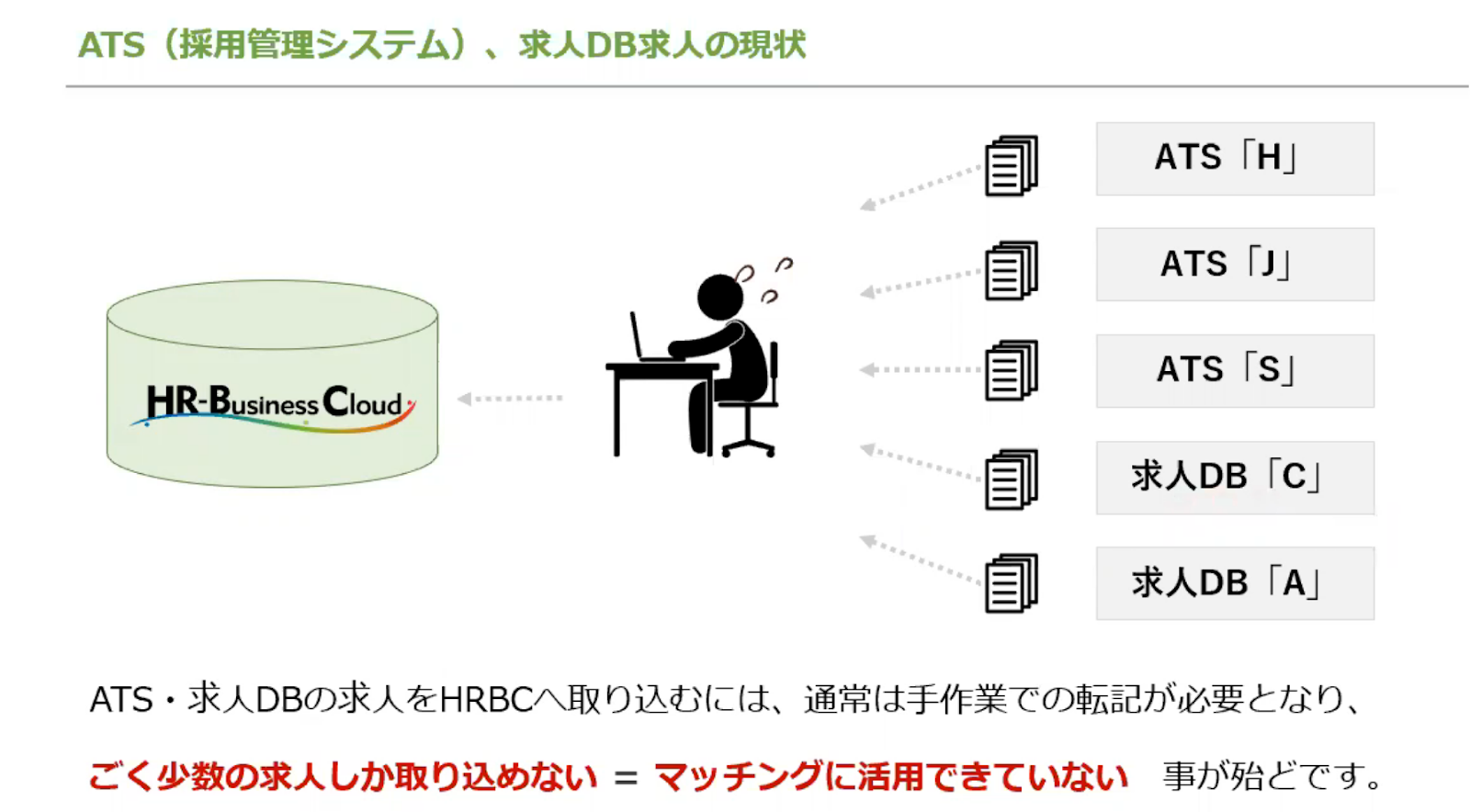 ATS（採用管理システム）、求人DB求人の現状

HR-Business Cloud

ATS「H」

ATS「J」

ATS「S」

求人DB「C」

求人DB「A」

ATS・求人DBの求人をHRBCへ取り込むには、通常は手作業での転記が必要となり、

ごく少数の求人しか取り込めない ＝ マッチングに活用できていない 事が殆どです。